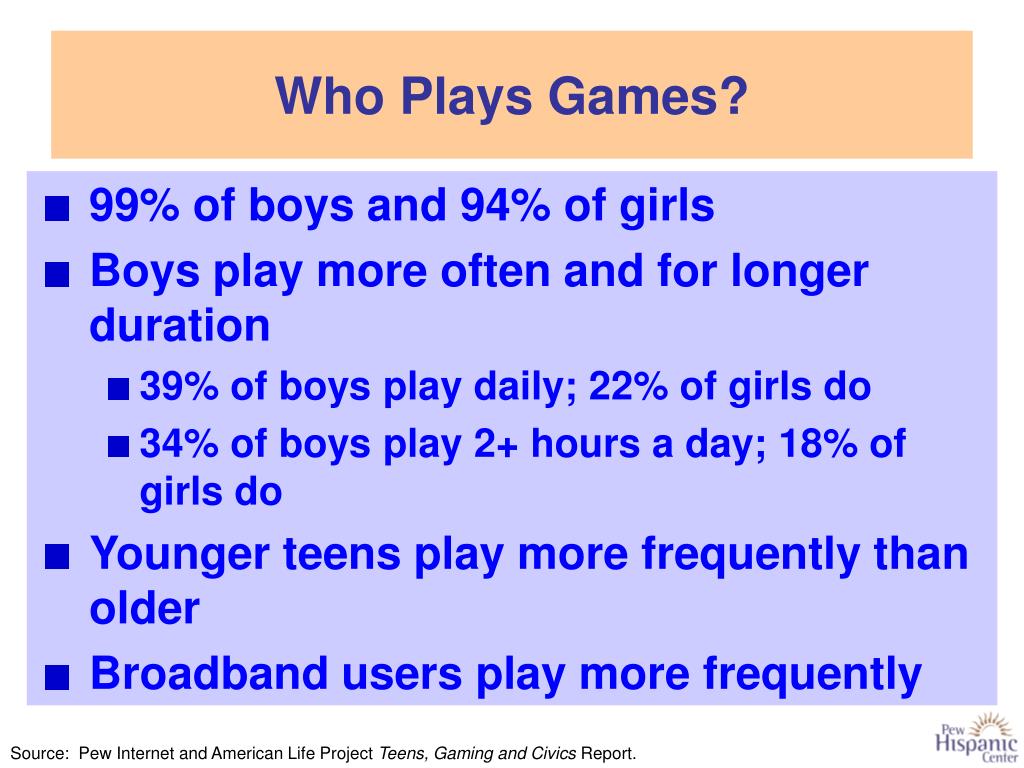 Who Plays Games?

■ 99% of boys and 94% of girls

■ Boys play more often and for longer duration

■ 39% of boys play daily; 22% of girls do

■ 34% of boys play 2+ hours a day; 18% of girls do

■ Younger teens play more frequently than older

■ Broadband users play more frequently

Source: Pew Internet and American Life Project Teens, Gaming and Civics Report.

Pew Hispanic Center